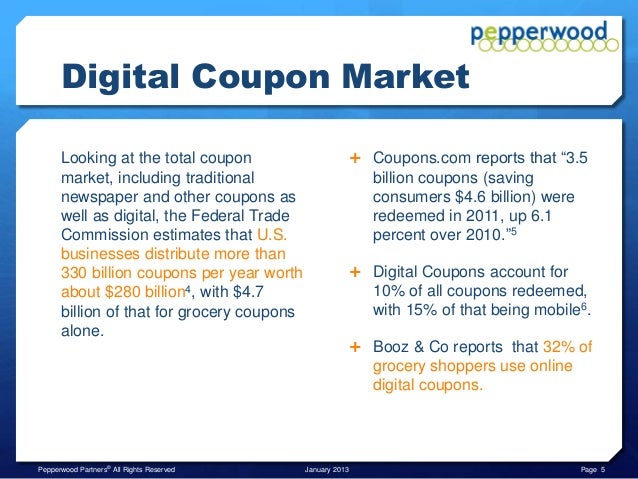 pepperwood

Digital Coupon Market

Looking at the total coupon market, including traditional newspaper and other coupons as well as digital, the Federal Trade Commission estimates that U.S. businesses distribute more than 330 billion coupons per year worth about \$280 billion$^4$, with \$4.7 billion of that for grocery coupons alone.

+ Coupons.com reports that “3.5 billion coupons (saving consumers \$4.6 billion) were redeemed in 2011, up 6.1 percent over 2010.”$^5$

+ Digital Coupons account for 10% of all coupons redeemed, with 15% of that being mobile$^6$.

+ Booz & Co reports that 32% of grocery shoppers use online digital coupons.

Pepperwood Partners© All Rights Reserved January 2013 Page 5